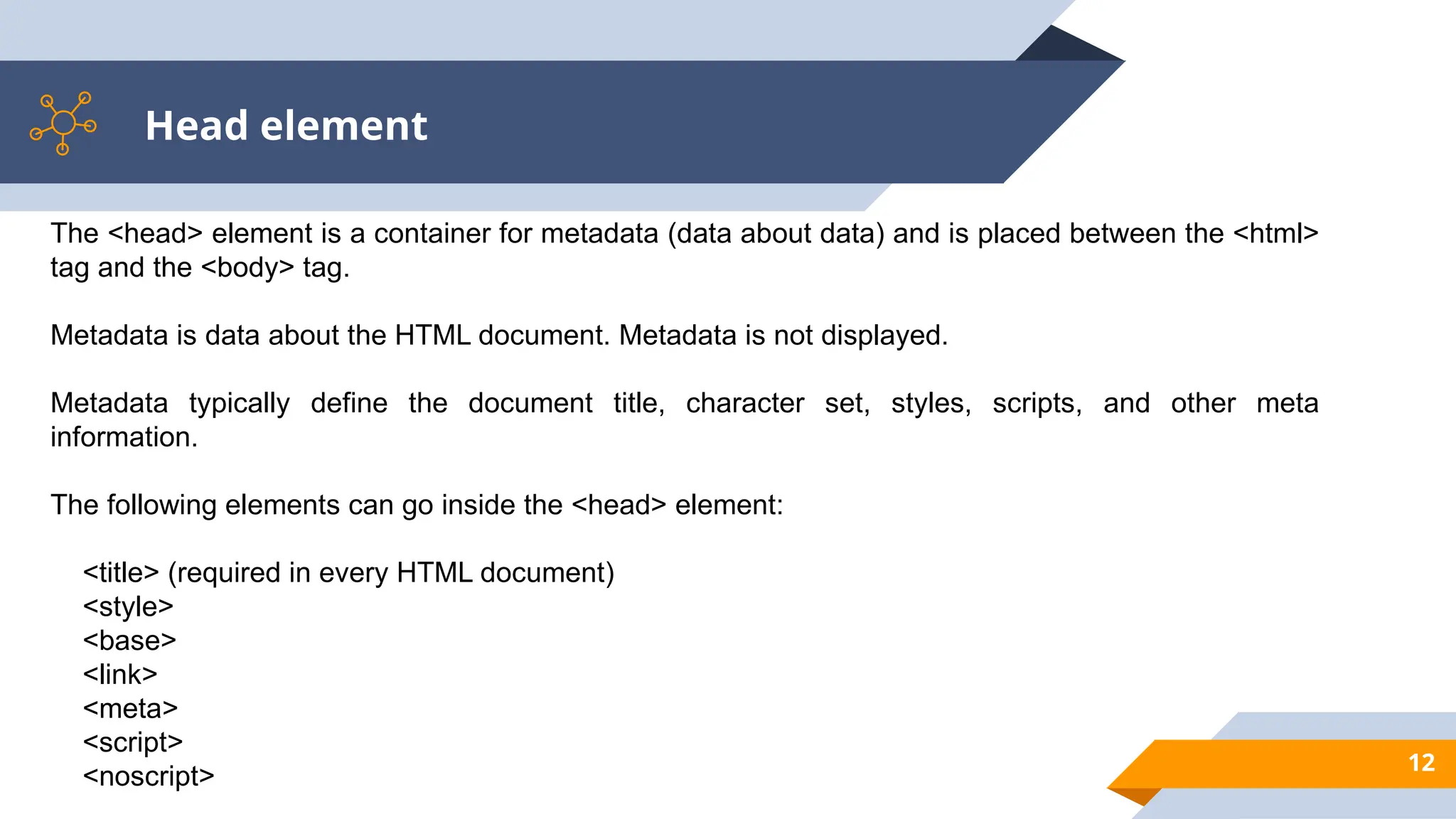 Head element

The <head> element is a container for metadata (data about data) and is placed between the <html> tag and the <body> tag.

Metadata is data about the HTML document. Metadata is not displayed.

Metadata typically define the document title, character set, styles, scripts, and other meta information.

The following elements can go inside the <head> element:

<title> (required in every HTML document)
<style>
<base>
<link>
<meta>
<script>
<noscript>

12